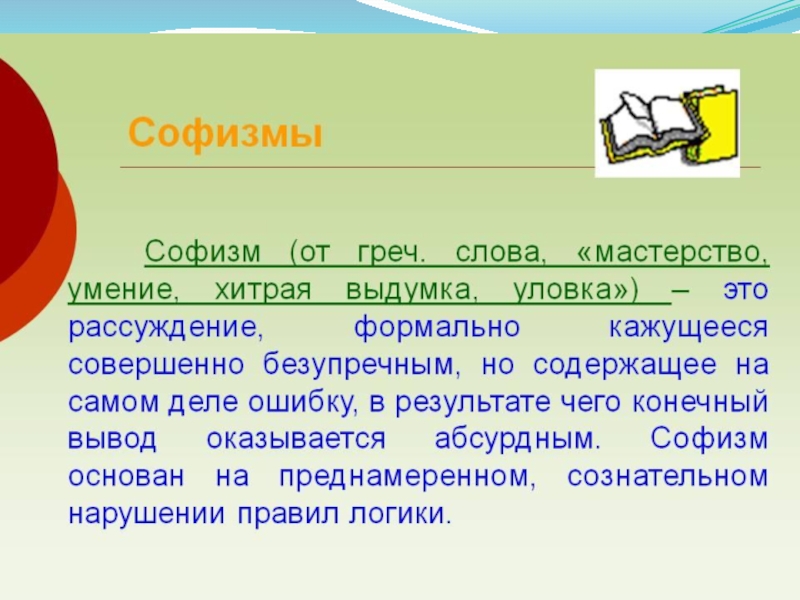 Софизмы

Софизм (от греч. слова, «мастерство, умение, хитрая выдумка, уловка») – это рассуждение, формально кажущееся совершенно безупречным, но содержащее на самом деле ошибку, в результате чего конечный вывод оказывается абсурдным. Софизм основан на преднамеренном, сознательном нарушении правил логики.